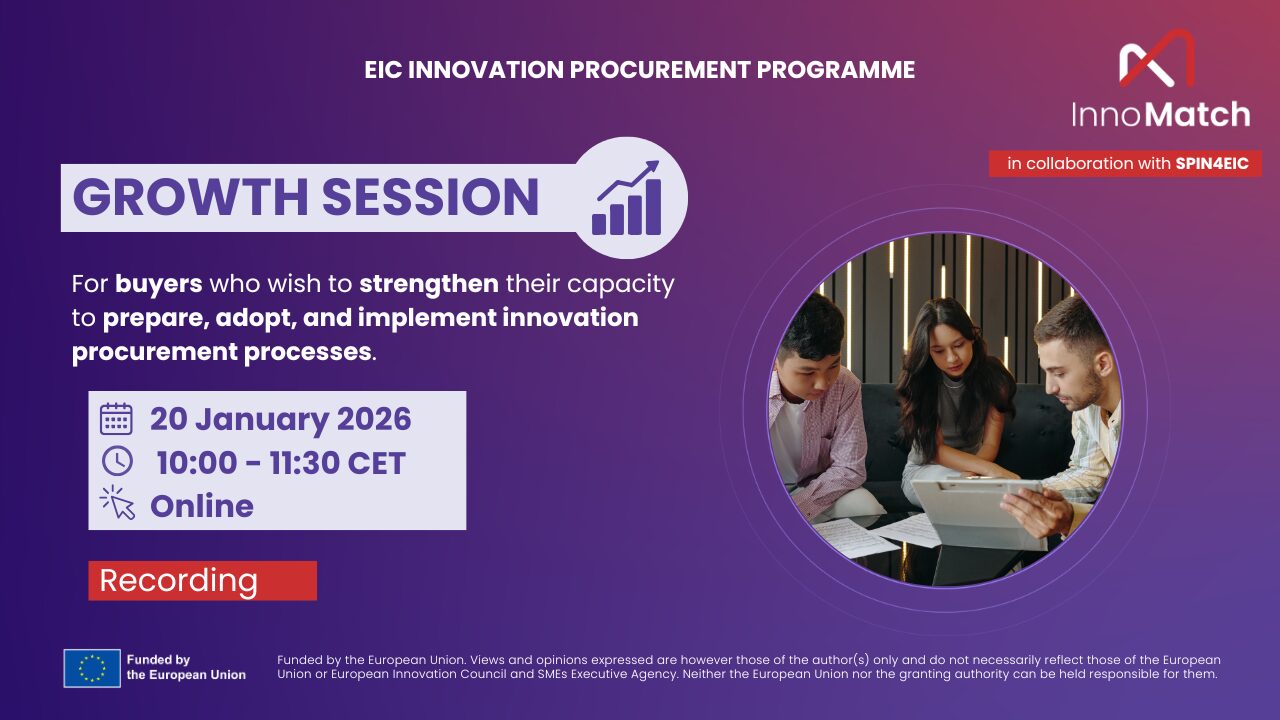 EIC INNOVATION PROCUREMENT PROGRAMME

InnoMatch

in collaboration with SPIN4EIC

GROWTH SESSION

For buyers who wish to strengthen their capacity to prepare, adopt, and implement innovation procurement processes.

20 January 2026
10:00 - 11:30 CET
Online

Recording

Funded by the European Union

Funded by the European Union. Views and opinions expressed are however those of the author(s) only and do not necessarily reflect those of the European Union or European Innovation Council and SMEs Executive Agency. Neither the European Union nor the granting authority can be held responsible for them.